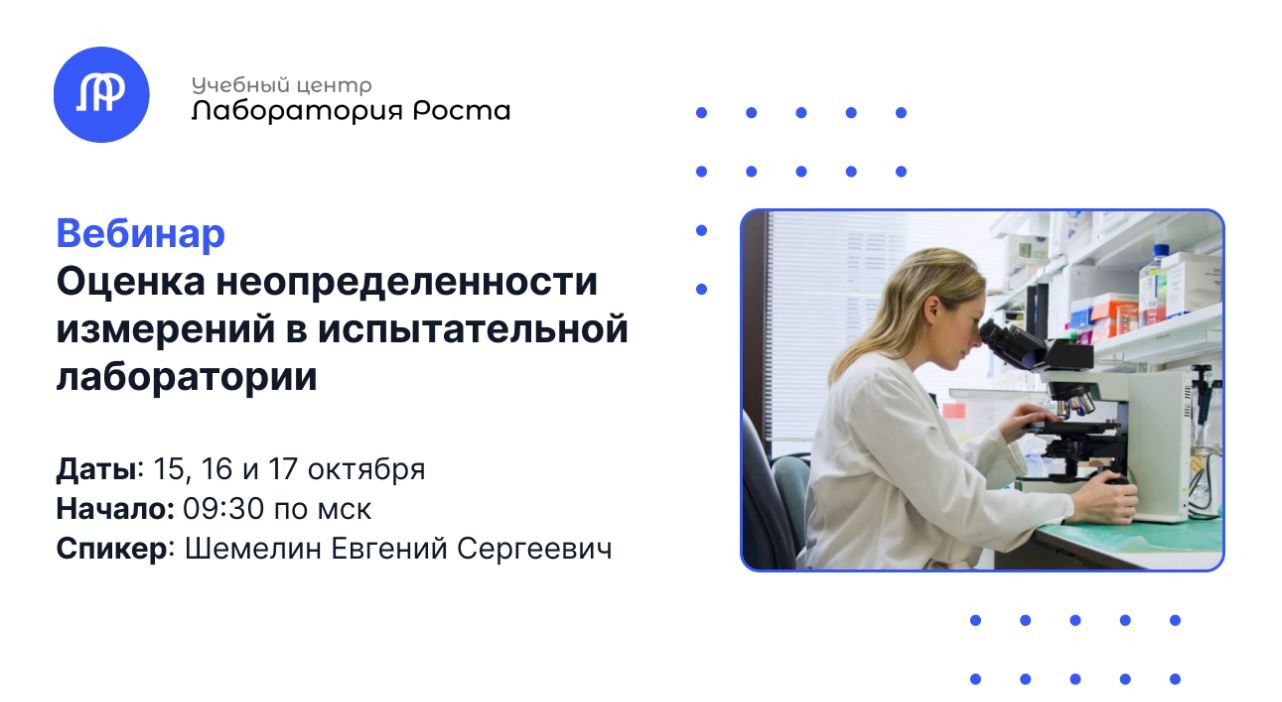 ЛР

Учебный центр
Лаборатория Роста

Вебинар
Оценка неопределенности измерений в испытательной лаборатории

Даты: 15, 16 и 17 октября
Начало: 09:30 по мск
Спикер: Шемелин Евгений Сергеевич